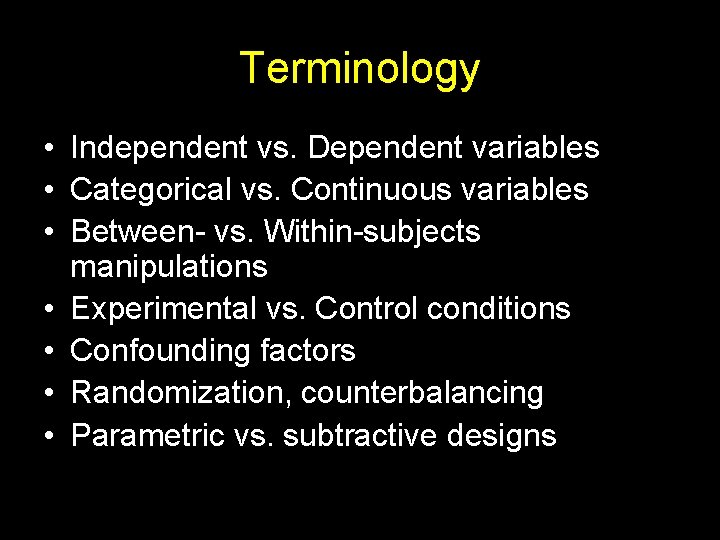 Terminology

• Independent vs. Dependent variables
• Categorical vs. Continuous variables
• Between- vs. Within-subjects manipulations
• Experimental vs. Control conditions
• Confounding factors
• Randomization, counterbalancing
• Parametric vs. subtractive designs